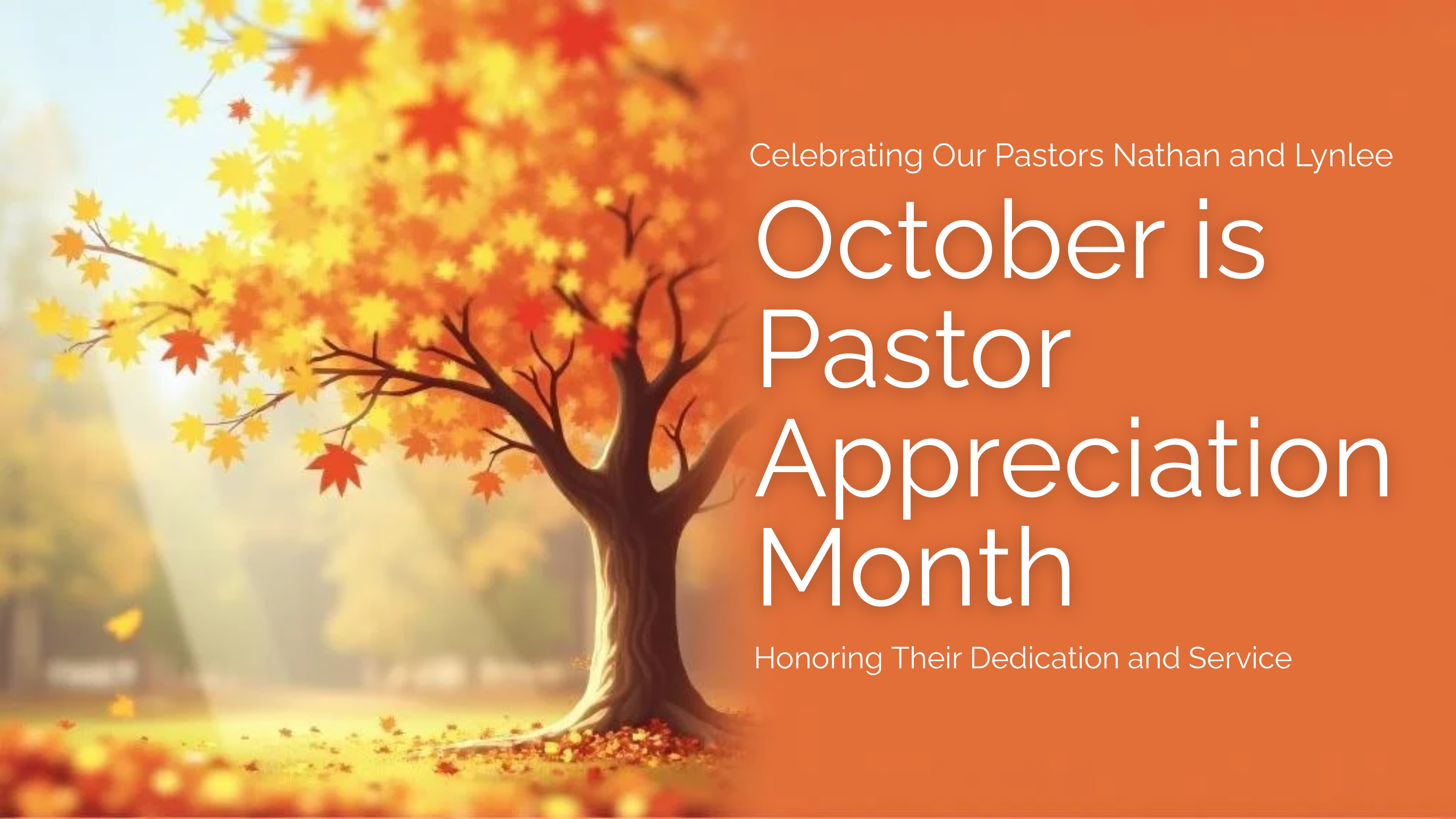 Celebrating Our Pastors Nathan and Lynlee

October is Pastor Appreciation Month

Honoring Their Dedication and Service